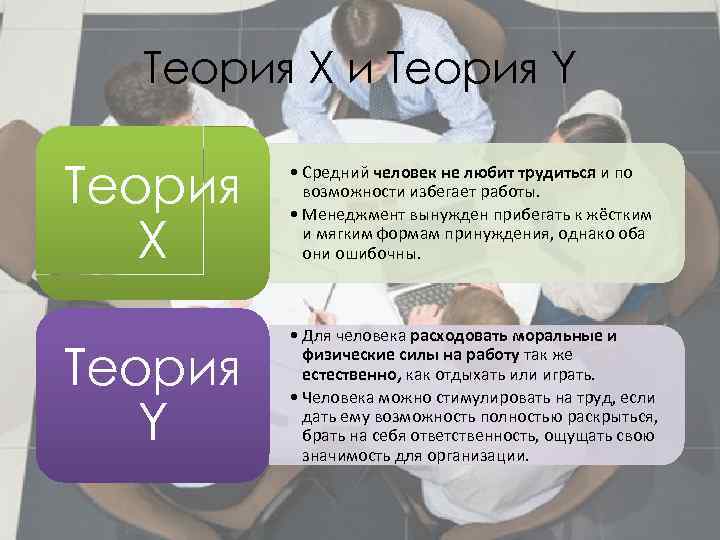 Теория X и Теория Y

Теория X

• Средний человек не любит трудиться и по возможности избегает работы.
• Менеджмент вынужден прибегать к жёстким и мягким формам принуждения, однако оба они ошибочны.

Теория Y

• Для человека расходовать моральные и физические силы на работу так же естественно, как отдыхать или играть.
• Человека можно стимулировать на труд, если дать ему возможность полностью раскрыться, брать на себя ответственность, ощущать свою значимость для организации.